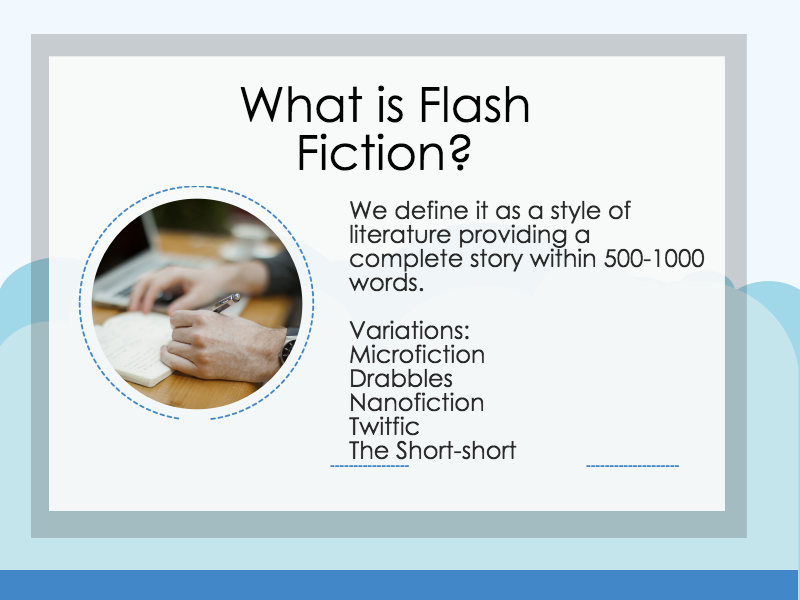 What is Flash Fiction?

We define it as a style of literature providing a complete story within 500-1000 words.

Variations:
Microfiction
Drabbles
Nanofiction
Twitfic
The Short-short